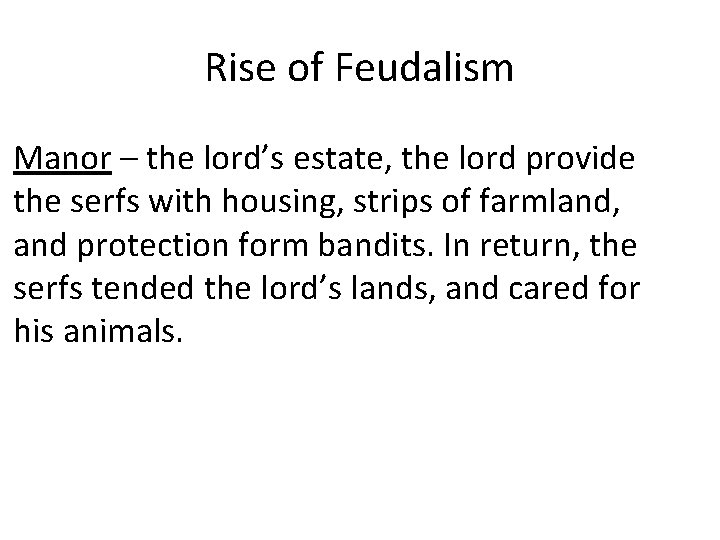 Rise of Feudalism

Manor – the lord’s estate, the lord provide the serfs with housing, strips of farmland, and protection form bandits. In return, the serfs tended the lord’s lands, and cared for his animals.